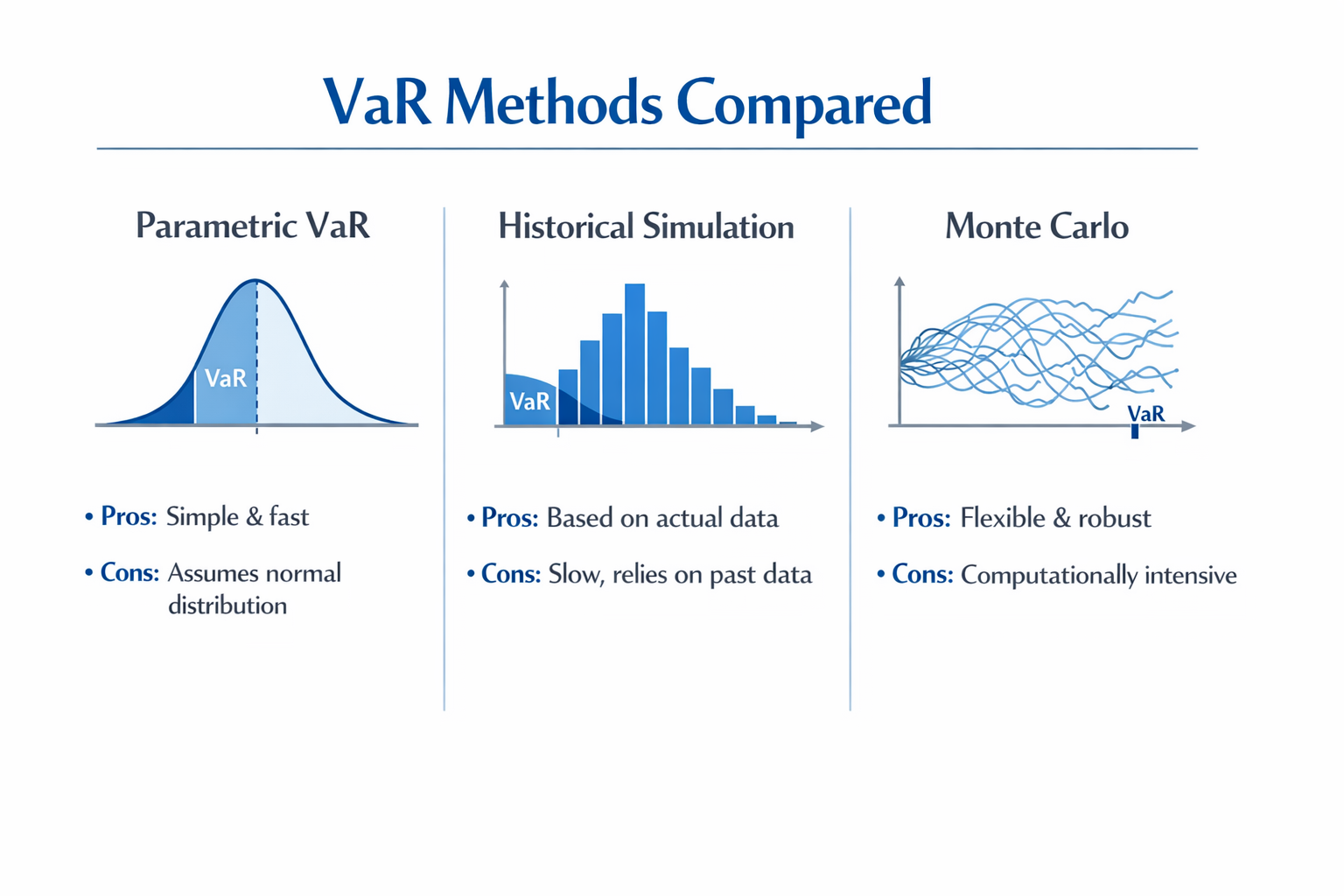 VaR Methods Compared

Parametric VaR

VaR

• Pros: Simple & fast

• Cons: Assumes normal distribution

Historical Simulation

VaR

• Pros: Based on actual data

• Cons: Slow, relies on past data

Monte Carlo

VaR

• Pros: Flexible & robust

• Cons: Computationally intensive